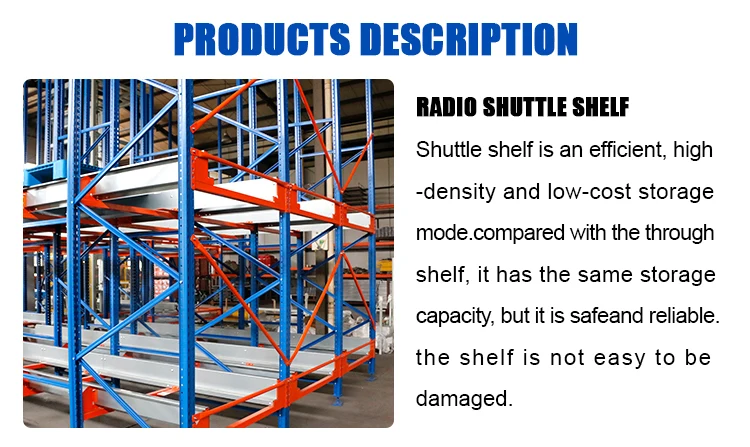 PRODUCTS DESCRIPTION

RADIO SHUTTLE SHELF

Shuttle shelf is an efficient, high -density and low-cost storage mode.compared with the through shelf, it has the same storage capacity, but it is safeand reliable. the shelf is not easy to be damaged.